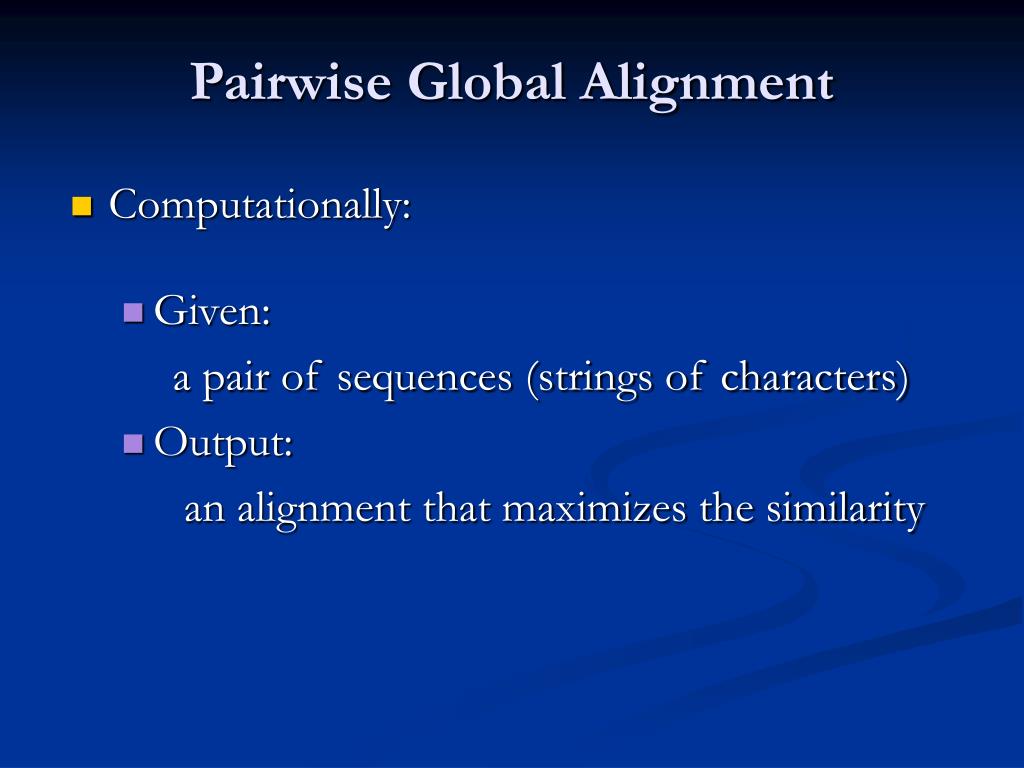 Pairwise Global Alignment

Computationally:

Given:
a pair of sequences (strings of characters)

Output:
an alignment that maximizes the similarity